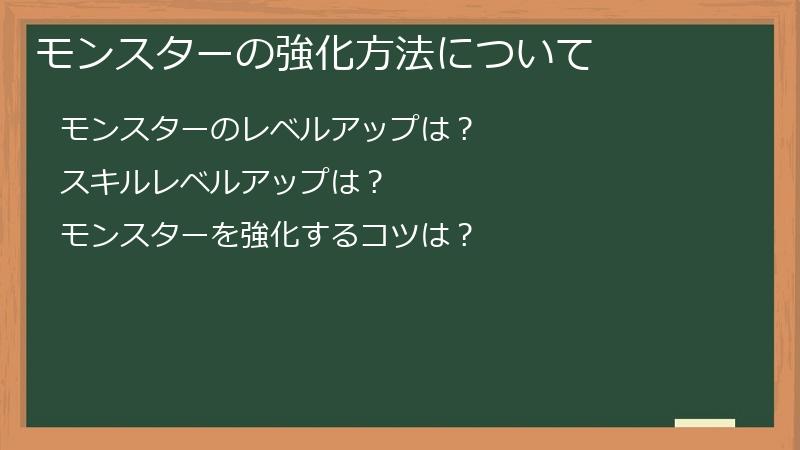 モンスターの強化方法について

モンスターのレベルアップは？

スキルレベルアップは？

モンスターを強化するコツは？